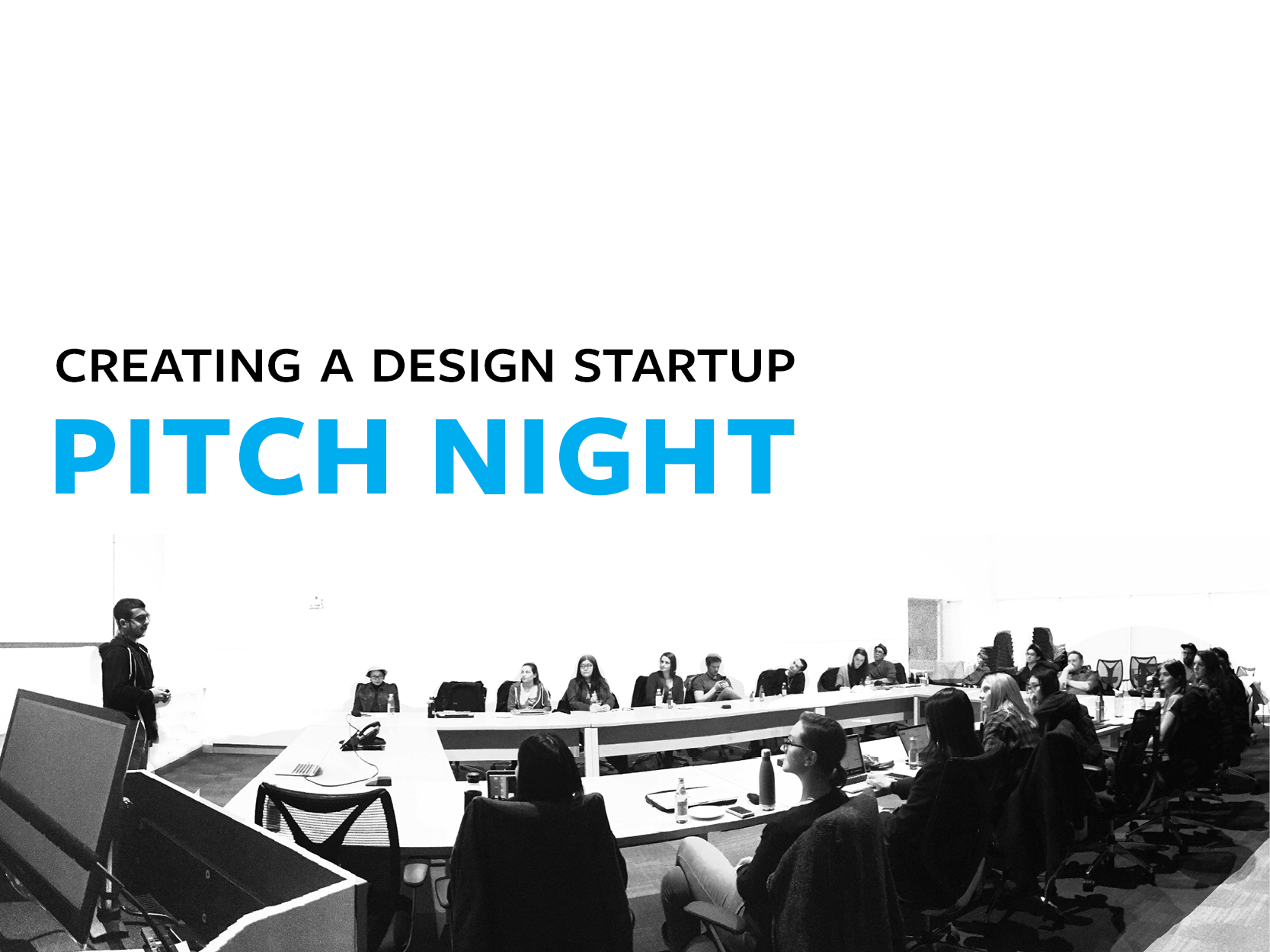 CREATING A DESIGN STARTUP
PITCH NIGHT